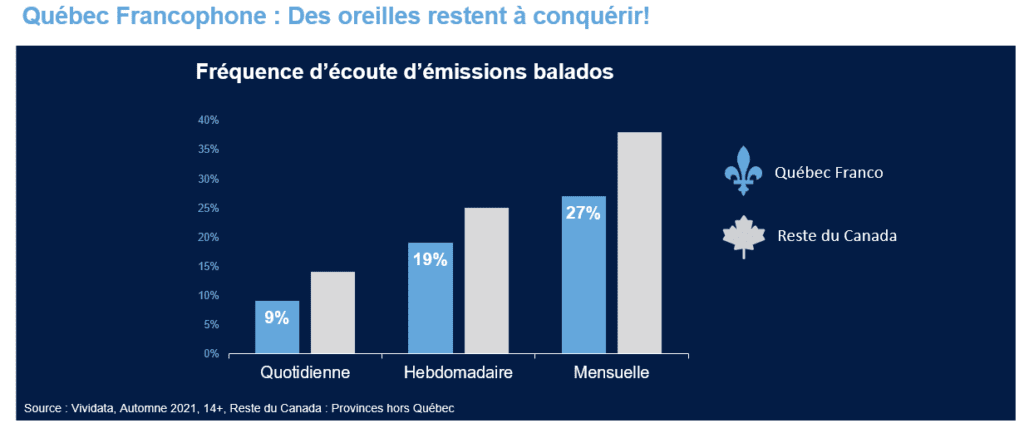 Québec Francophone : Des oreilles restent à conquérir!

Fréquence d'écoute d'émissions balados

40%
35%
30%
25%
20%
15%
10%
5%
0%

9%
19%
27%

Quotidienne
Hebdomadaire
Mensuelle

Québec Franco
Reste du Canada

Source : Vividata, Automne 2021, 14+, Reste du Canada : Provinces hors Québec